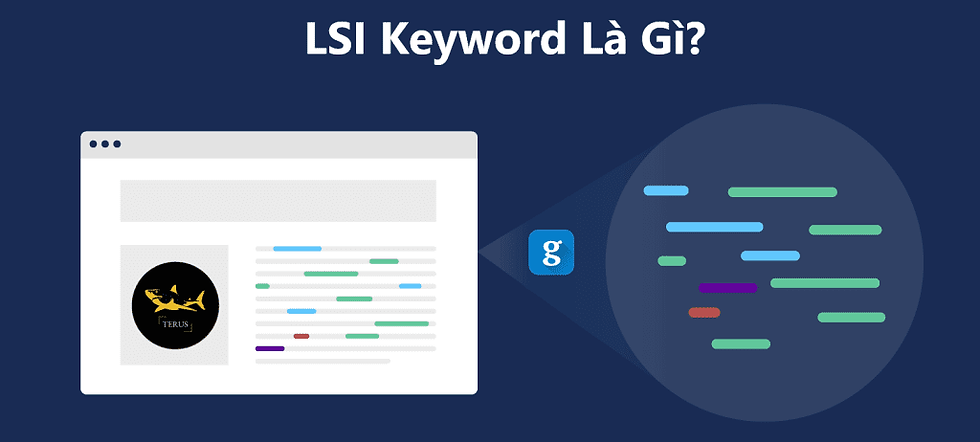 LSI Keyword Là Gì?

TERUS

g